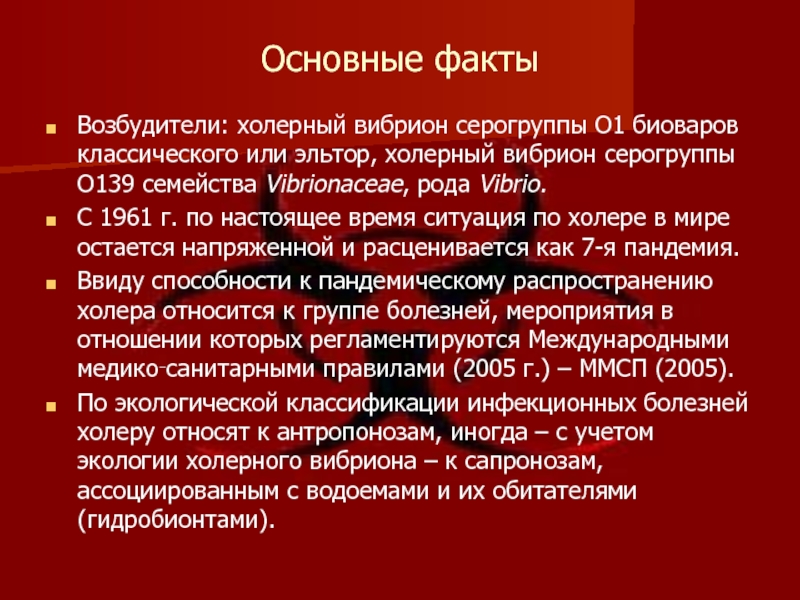 Основные факты

Возбудители: холерный вибрион серогруппы О1 биоваров классического или эльтор, холерный вибрион серогруппы О139 семейства Vibrionaceae, рода Vibrio.

С 1961 г. по настоящее время ситуация по холере в мире остается напряженной и расценивается как 7-я пандемия.

Ввиду способности к пандемическому распространению холера относится к группе болезней, мероприятия в отношении которых регламентируются Международными медико-санитарными правилами (2005 г.) – ММСП (2005).

По экологической классификации инфекционных болезней холеру относят к антропонозам, иногда – с учетом экологии холерного вибриона – к сапронозам, ассоциированным с водоемами и их обитателями (гидробионтами).